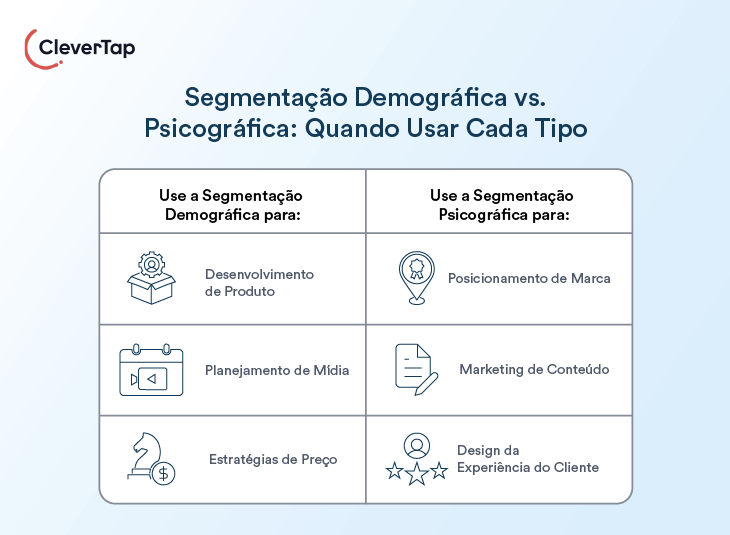 CleverTap

Segmentação Demográfica vs. Psicográfica: Quando Usar Cada Tipo

| Use a Segmentação Demográfica para: | Use a Segmentação Psicográfica para: |
|---|---|
| Desenvolvimento de Produto | Posicionamento de Marca |
| Planejamento de Mídia | Marketing de Conteúdo |
| Estratégias de Preço | Design da Experiência do Cliente |